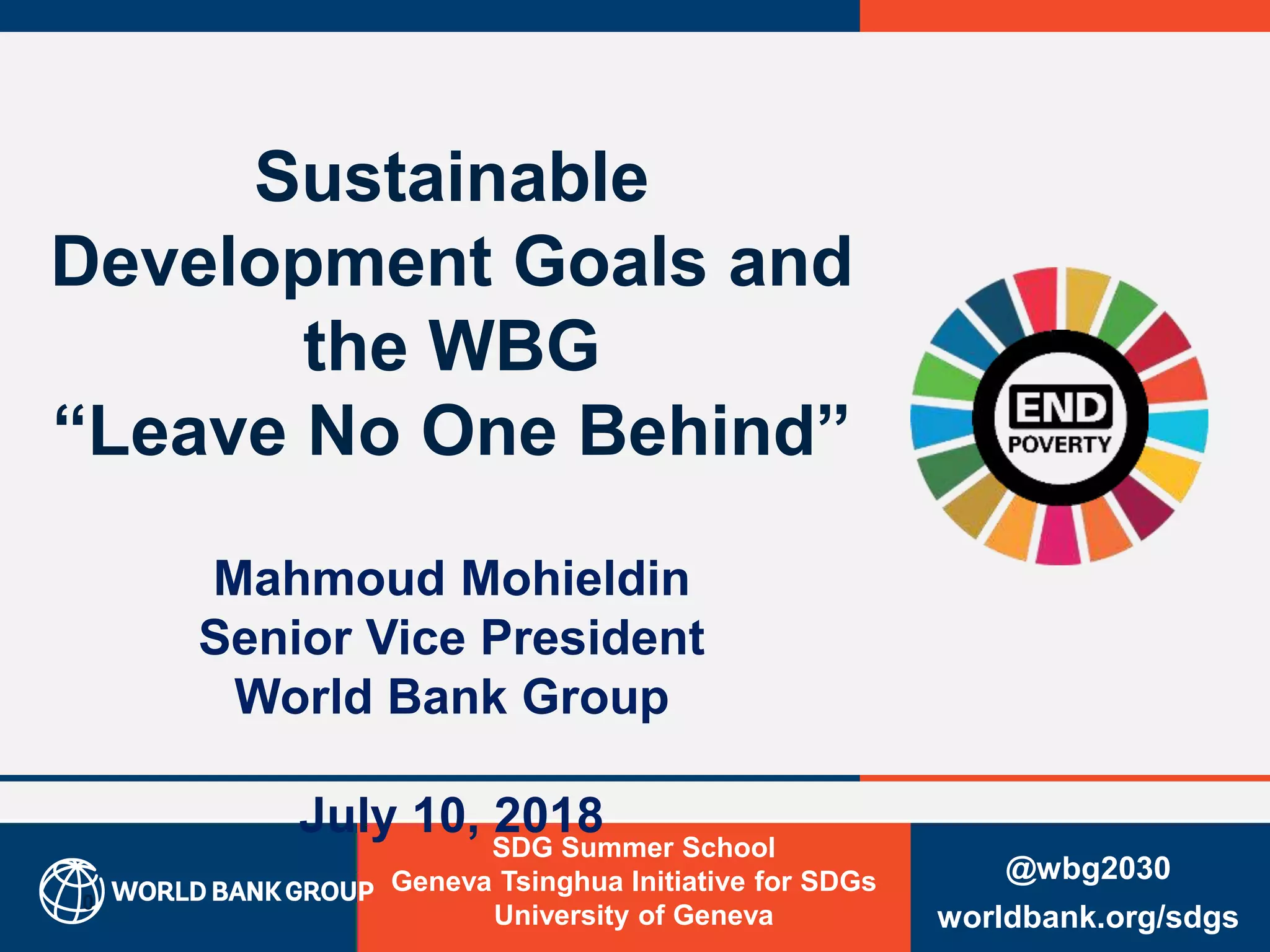 Sustainable Development Goals and the WBG
“Leave No One Behind”

END
POVERTY

Mahmoud Mohieldin
Senior Vice President
World Bank Group

July 10, 2018

WORLD BANK GROUP

SDG Summer School
Geneva Tsinghua Initiative for SDGs
University of Geneva

@wbg2030
worldbank.org/sdgs